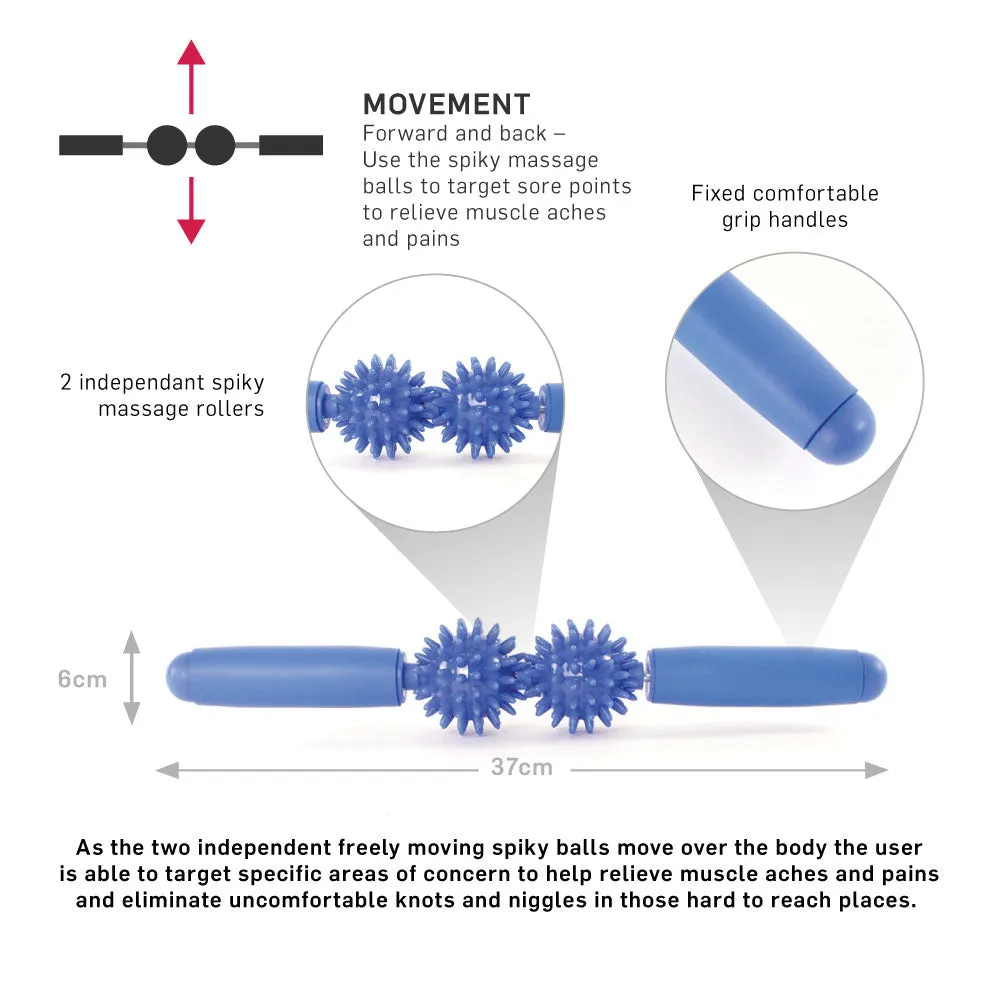 MOVEMENT
Forward and back – Use the spiky massage balls to target sore points to relieve muscle aches and pains

Fixed comfortable grip handles

2 independant spiky massage rollers

6cm

37cm

As the two independent freely moving spiky balls move over the body the user is able to target specific areas of concern to help relieve muscle aches and pains and eliminate uncomfortable knots and niggles in those hard to reach places.